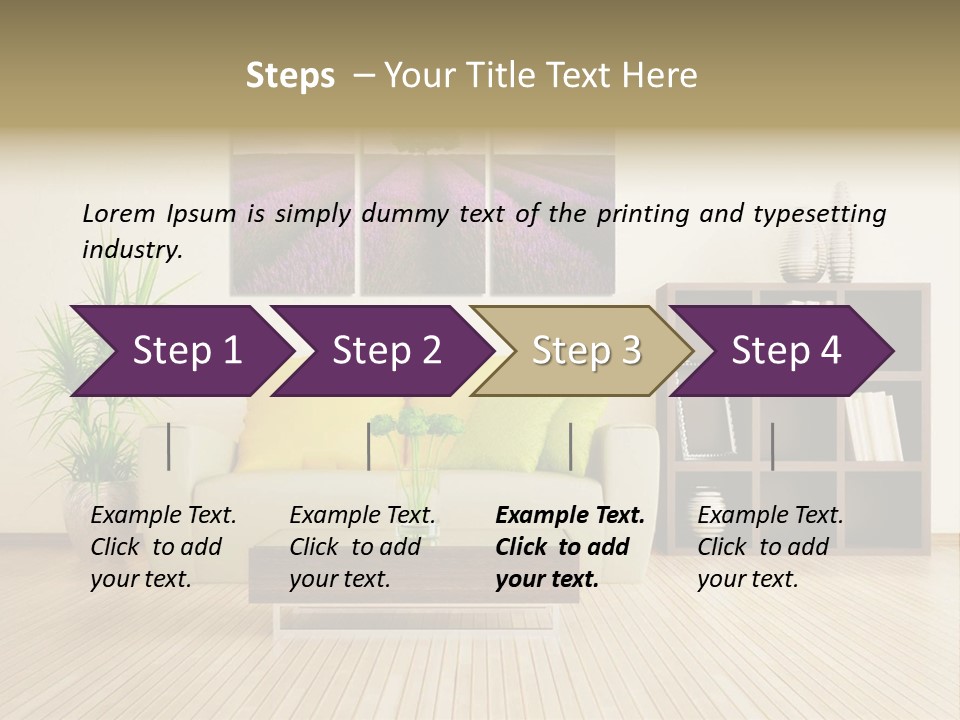 Steps – Your Title Text Here

Lorem Ipsum is simply dummy text of the printing and typesetting industry.

Step 1

Step 2

Step 3

Step 4

Example Text. Click to add your text.

Example Text. Click to add your text.

Example Text. Click to add your text.

Example Text. Click to add your text.